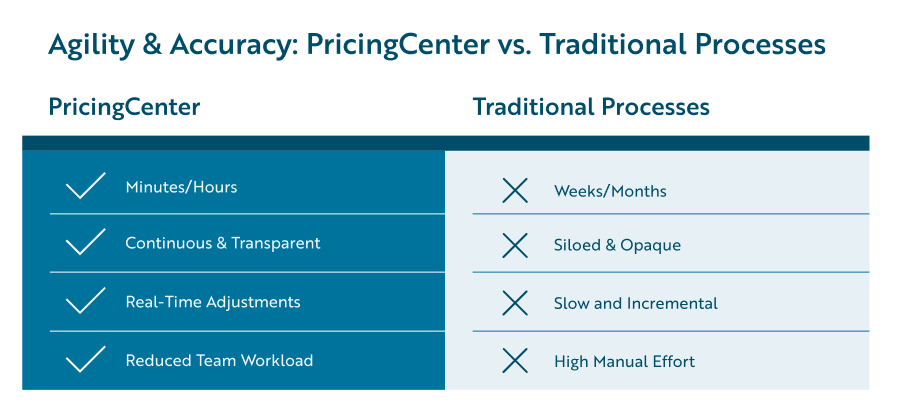 Agility & Accuracy: PricingCenter vs. Traditional Processes

| PricingCenter | Traditional Processes |
|---|---|
| Minutes/Hours | Weeks/Months |
| Continuous & Transparent | Siloed & Opaque |
| Real-Time Adjustments | Slow and Incremental |
| Reduced Team Workload | High Manual Effort |